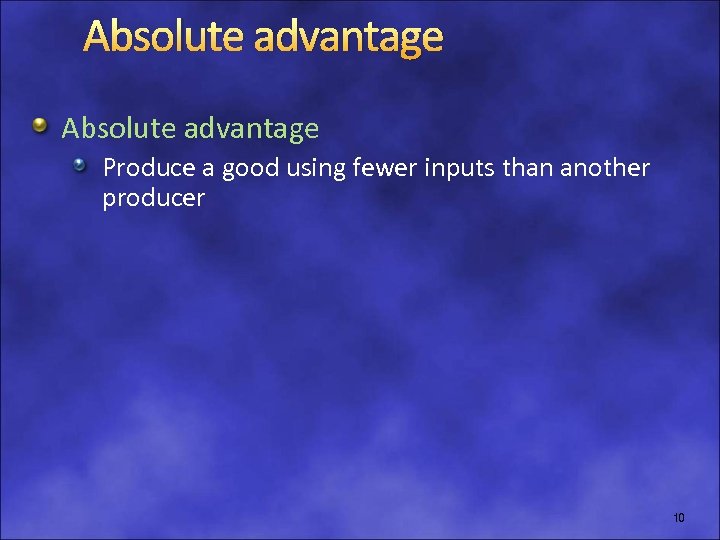 Absolute advantage

Absolute advantage

Produce a good using fewer inputs than another producer

10